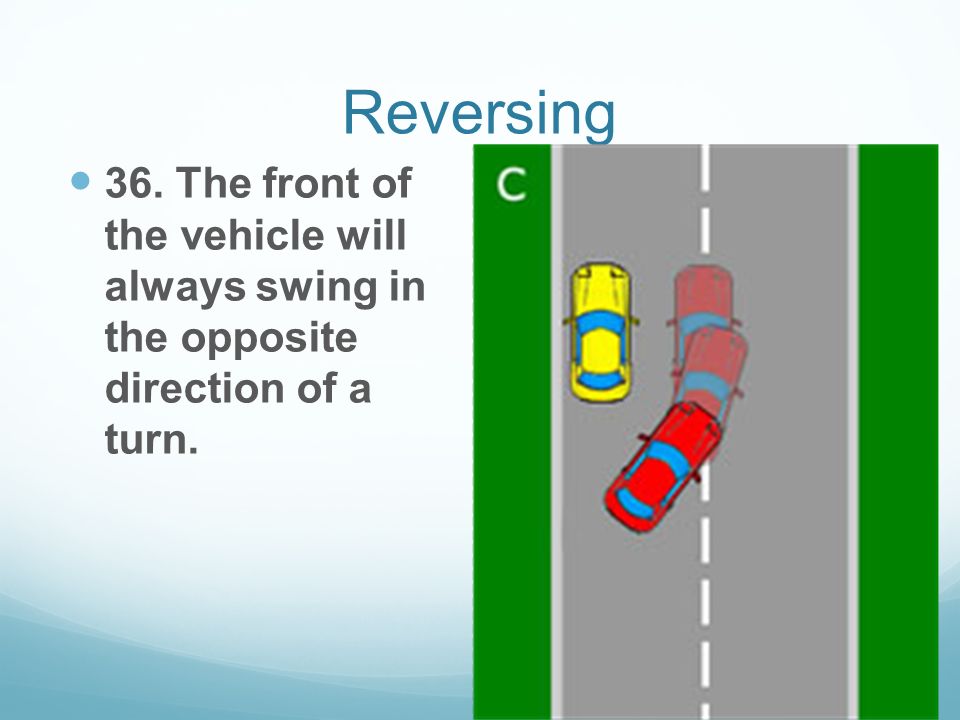 Reversing

36. The front of the vehicle will always swing in the opposite direction of a turn.

C